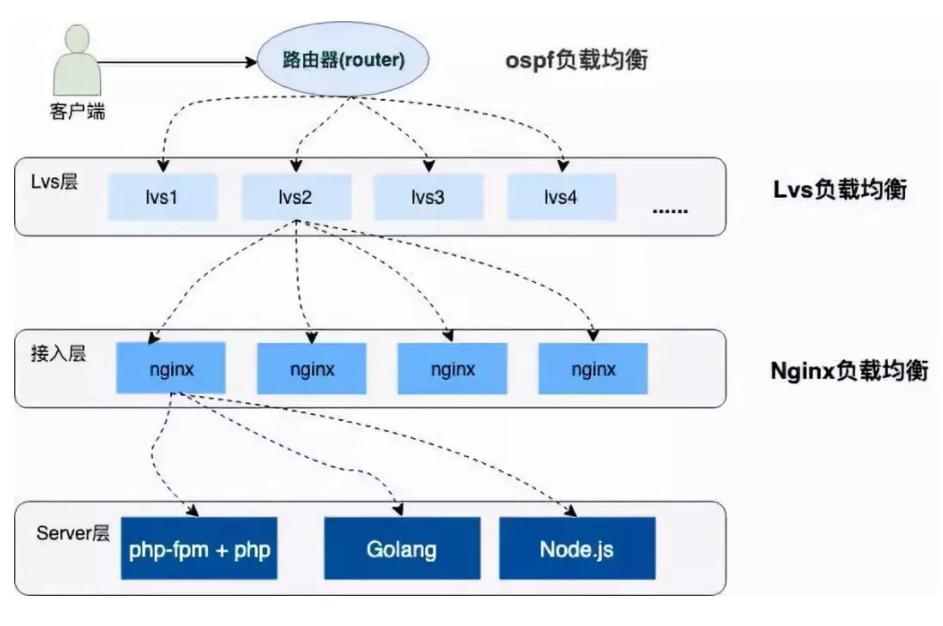 客户端

路由器(router)

ospf负载均衡

Lvs层

lvs1

lvs2

lvs3

lvs4

......

Lvs负载均衡

接入层

nginx

nginx

nginx

nginx

Nginx负载均衡

Server层

php-fpm + php

Golang

Node.js